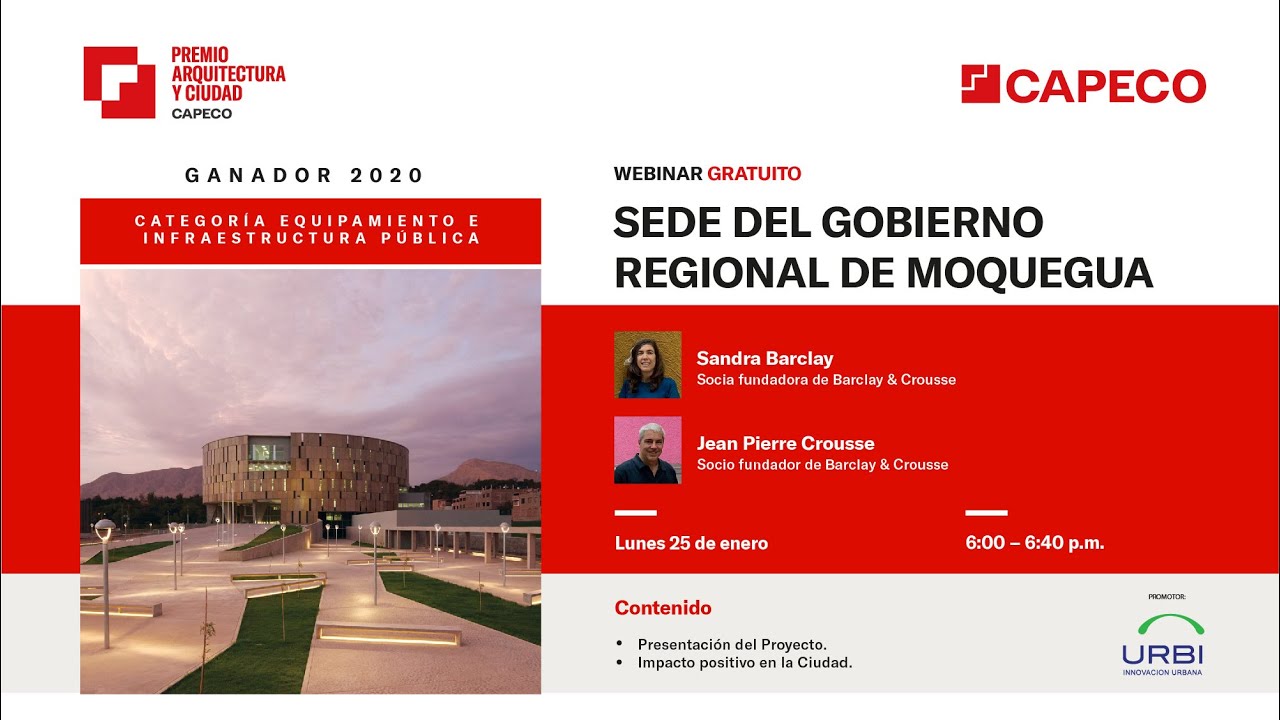 PREMIO ARQUITECTURA Y CIUDAD CAPECO

CAPECO

GANADOR 2020

CATEGORÍA EQUIPAMIENTO E INFRAESTRUCTURA PÚBLICA

WEBINAR GRATUITO

SEDE DEL GOBIERNO REGIONAL DE MOQUEGUA

Sandra Barclay
Socia fundadora de Barclay & Crousse

Jean Pierre Crousse
Socio fundador de Barclay & Crousse

Lunes 25 de enero

6:00 – 6:40 p.m.

Contenido

• Presentación del Proyecto.
• Impacto positivo en la Ciudad.

PROMOTOR:

URBI
INNOVACION URBANA